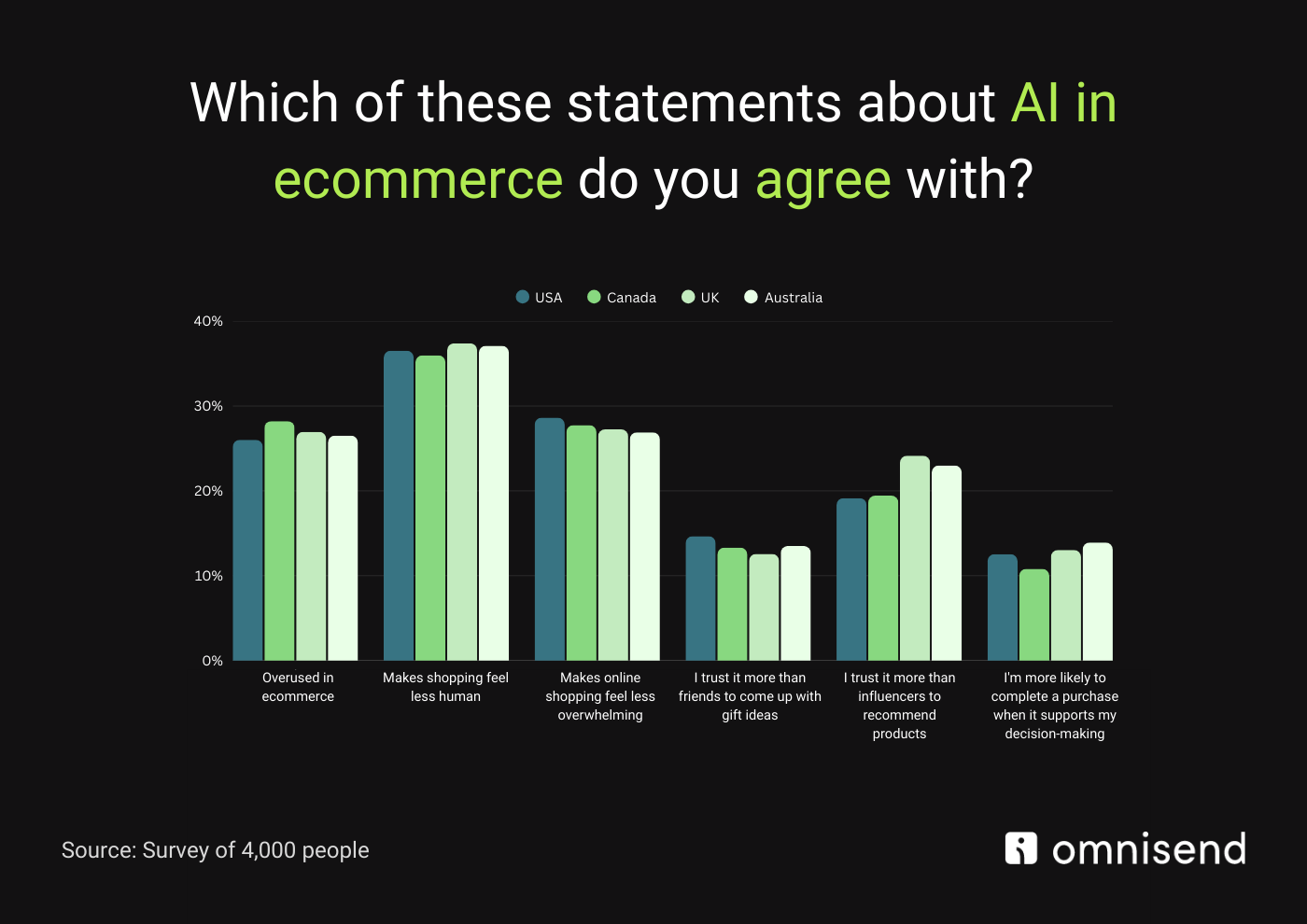 Which of these statements about AI in ecommerce do you agree with?

USA Canada UK Australia

40%
30%
20%
10%
0%

Overused in ecommerce

Makes shopping feel less human

Makes online shopping feel less overwhelming

I trust it more than friends to come up with gift ideas

I trust it more than influencers to recommend products

I'm more likely to complete a purchase when it supports my decision-making

Source: Survey of 4,000 people

omnisend